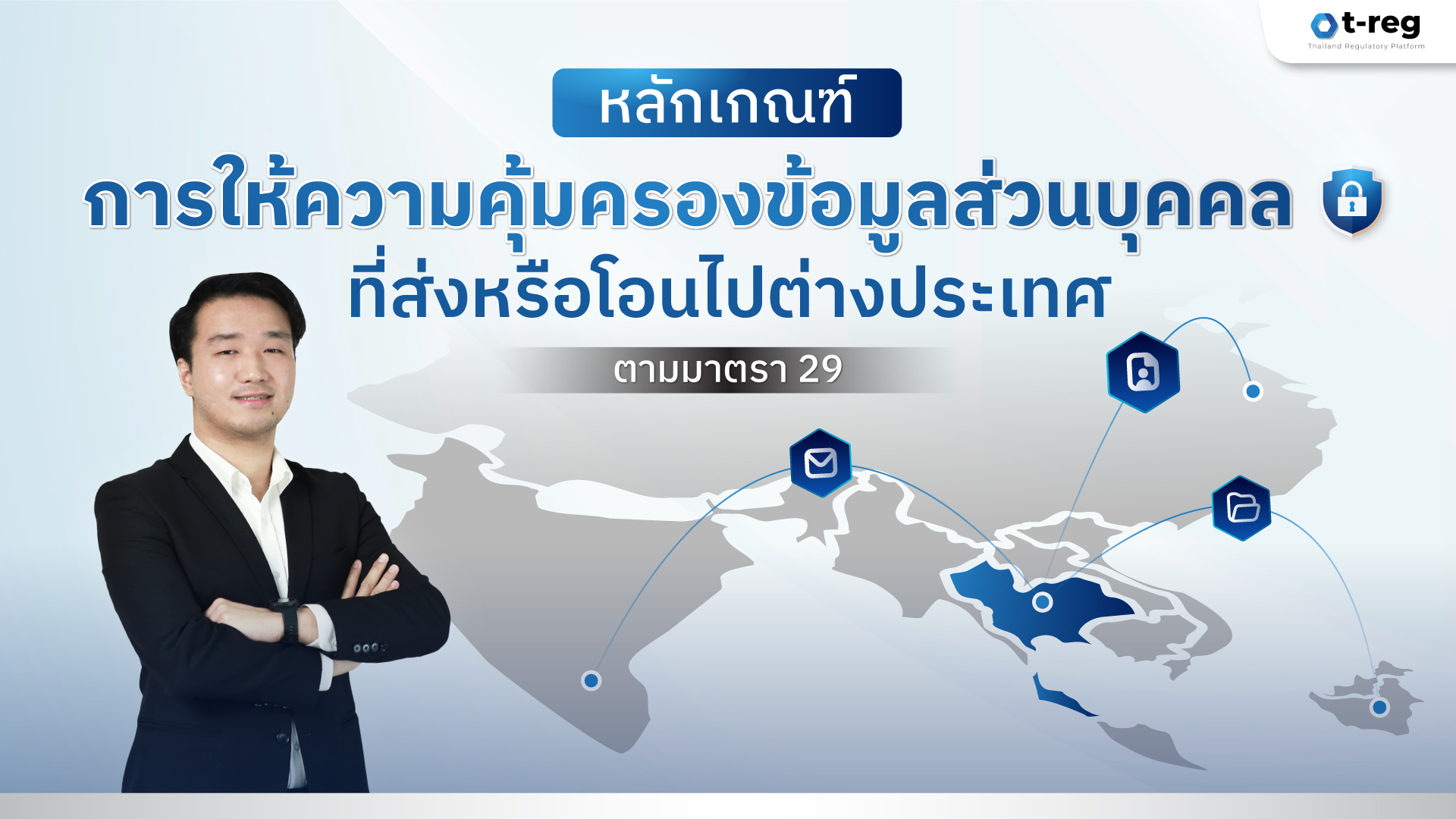 t-reg
Thailand Regulatory Platform

หลักเกณฑ์

การให้ความคุ้มครองข้อมูลส่วนบุคคล ที่ส่งหรือโอนไปต่างประเทศ

ตามมาตรา 29